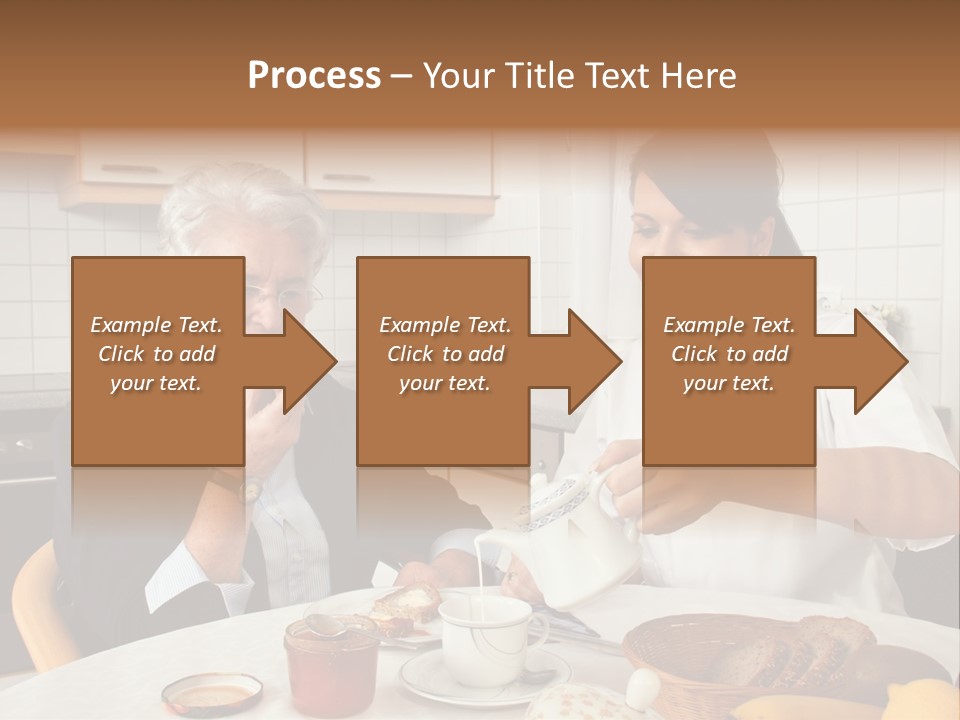 Process – Your Title Text Here

Example Text. Click to add your text.

Example Text. Click to add your text.

Example Text. Click to add your text.